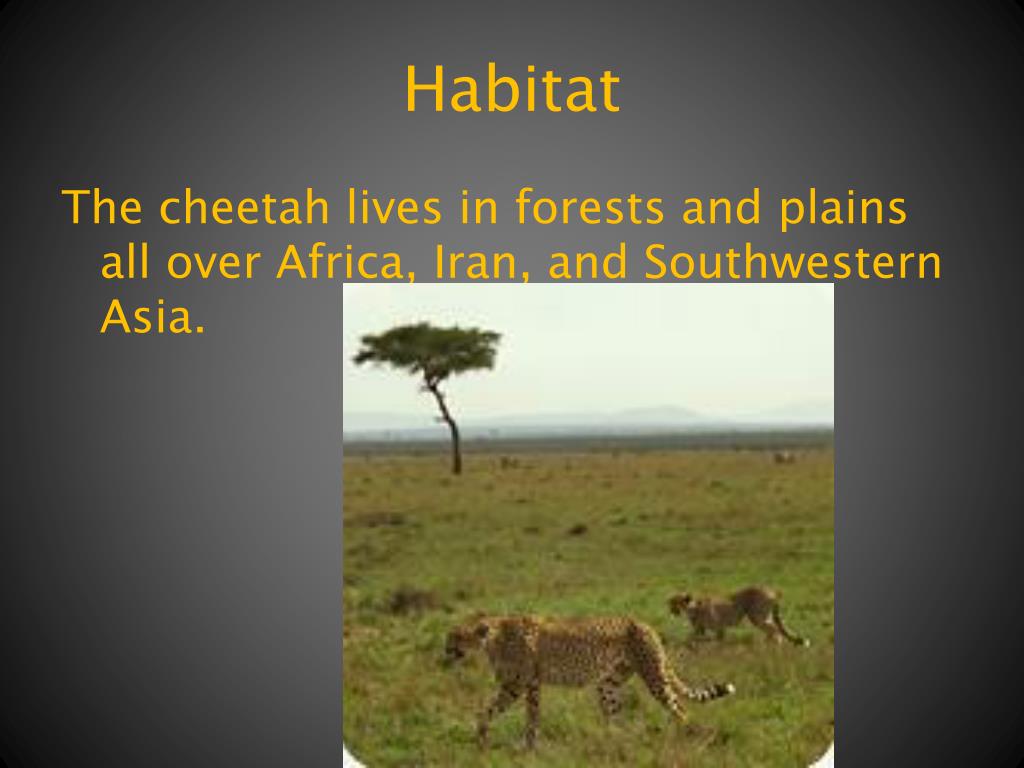 Habitat

The cheetah lives in forests and plains all over Africa, Iran, and Southwestern Asia.